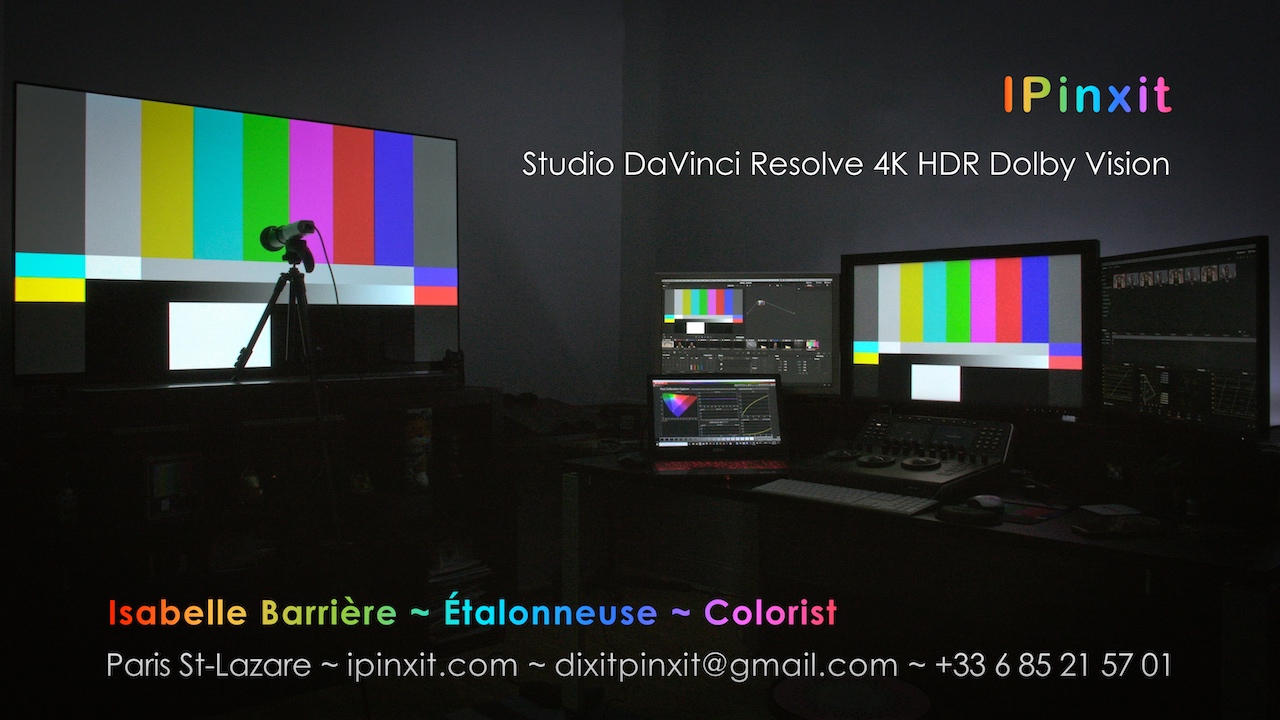 IPinxit

Studio DaVinci Resolve 4K HDR Dolby Vision

Isabelle Barrière ~ Étalonneuse ~ Colorist

Paris St-Lazare ~ ipinxit.com ~ dixitpinxit@gmail.com ~ +33 6 85 21 57 01